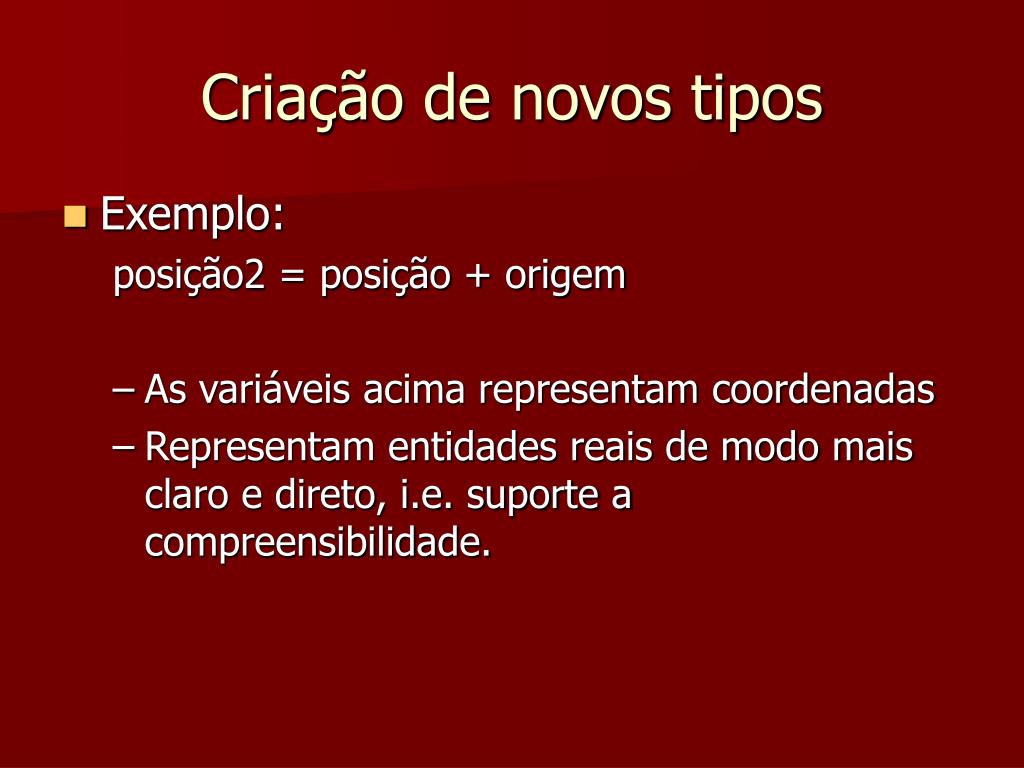 Criação de novos tipos

Exemplo:
posição2 = posição + origem

– As variáveis acima representam coordenadas
– Representam entidades reais de modo mais claro e direto, i.e. suporte a compreensibilidade.